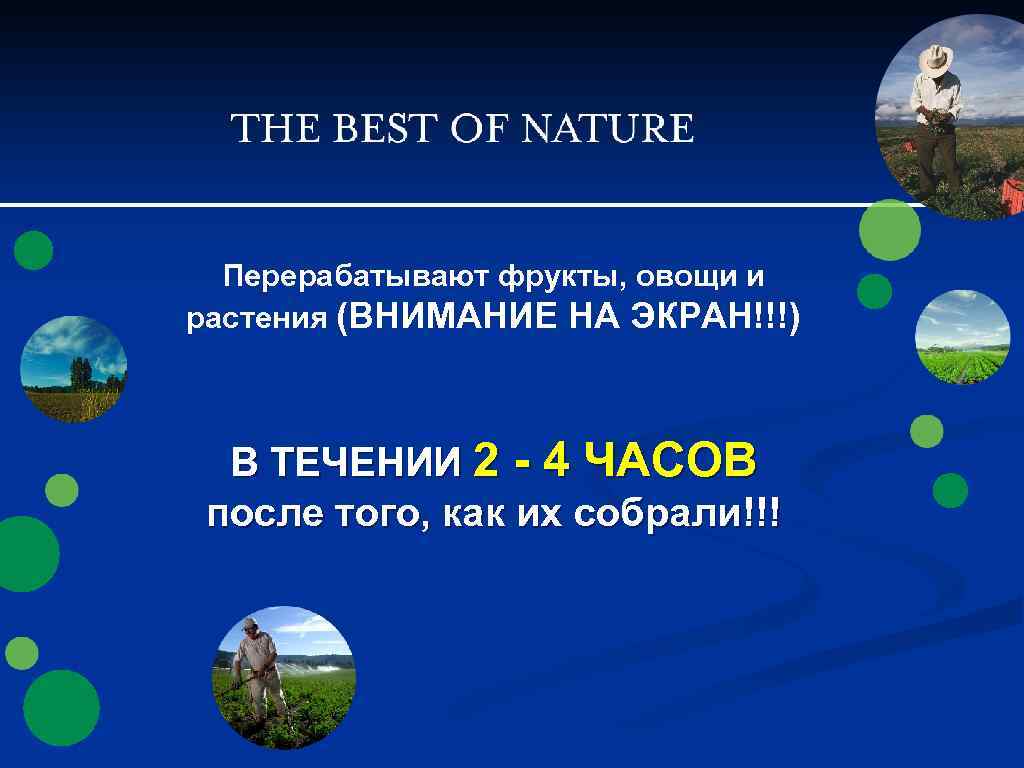 THE BEST OF NATURE

Перерабатывают фрукты, овощи и растения (ВНИМАНИЕ НА ЭКРАН!!!)

В ТЕЧЕНИИ 2 - 4 ЧАСОВ после того, как их собрали!!!